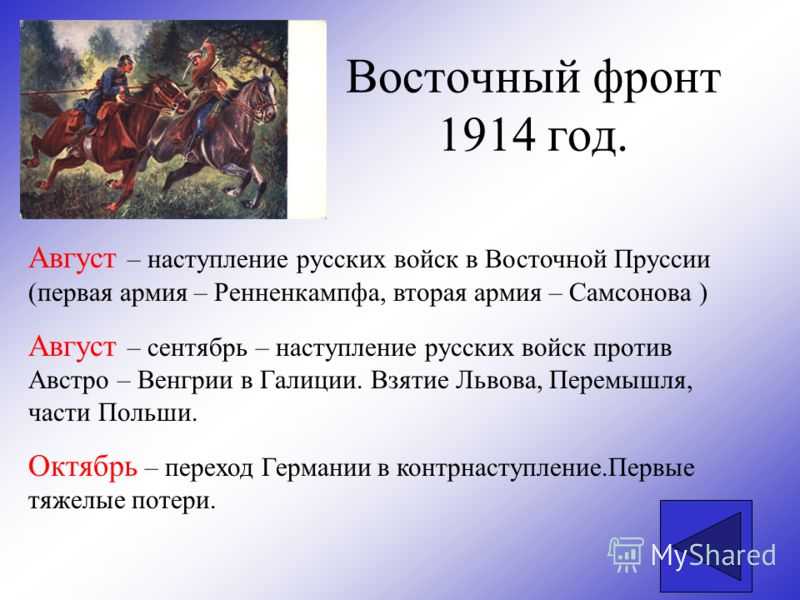 Восточный фронт 1914 год.

Август – наступление русских войск в Восточной Пруссии (первая армия – Ренненкампфа, вторая армия – Самсонова )

Август – сентябрь – наступление русских войск против Австро – Венгрии в Галиции. Взятие Львова, Перемышля, части Польши.

Октябрь – переход Германии в контрнаступление.Первые тяжелые потери.

MyShared